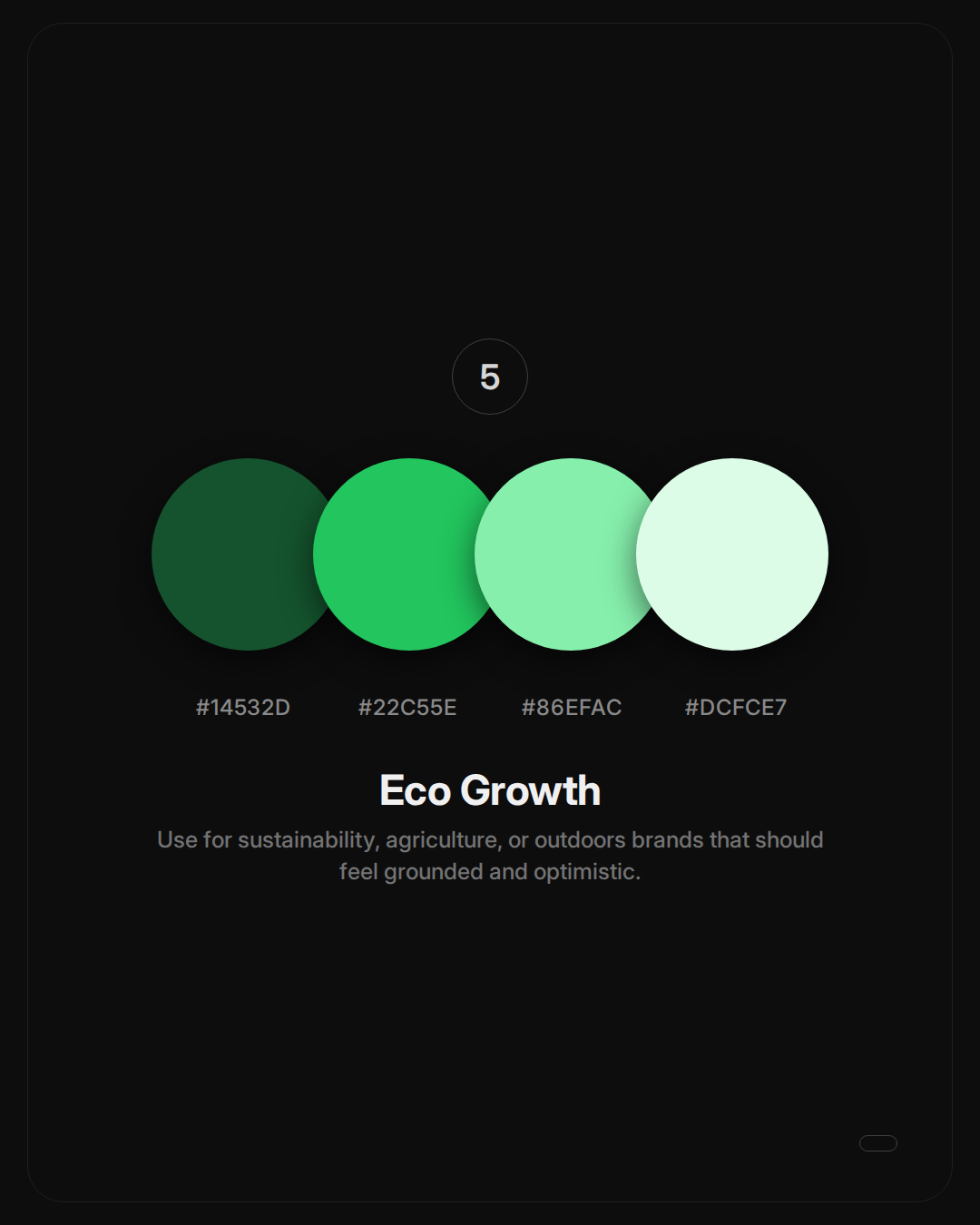 5

#14532D #22C55E #86EFAC #DCFCE7

Eco Growth

Use for sustainability, agriculture, or outdoors brands that should feel grounded and optimistic.